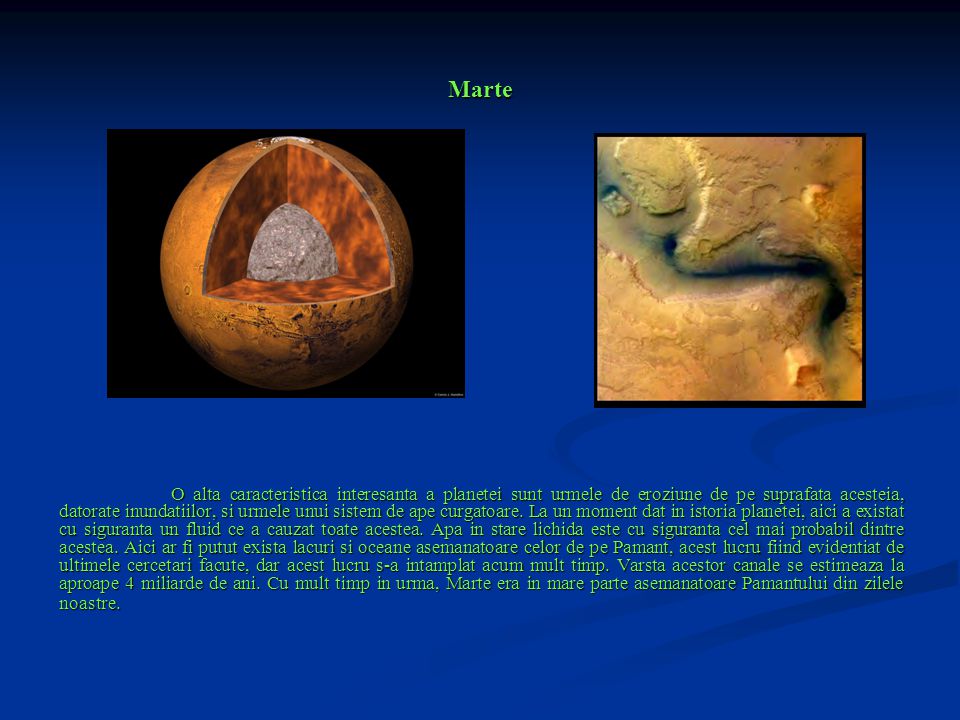 Marte

O alta caracteristica interesanta a planetei sunt urmele de eroziune de pe suprafata acesteia, datorate inundatiilor, si urmele unui sistem de ape curgatoare. La un moment dat in istoria planetei, aici a existat cu siguranta un fluid ce a cauzat toate acestea. Apa in stare lichida este cu siguranta cel mai probabil dintre acestea. Aici ar fi putut exista lacuri si oceane asemanatoare celor de pe Pamant, acest lucru fiind evidentiat de ultimele cercetari facute, dar acest lucru s-a intamplat acum mult timp. Varsta acestor canale se estimeaza la aproape 4 miliarde de ani. Cu mult timp in urma, Marte era in mare parte asemanatoare Pamantului din zilele noastre.